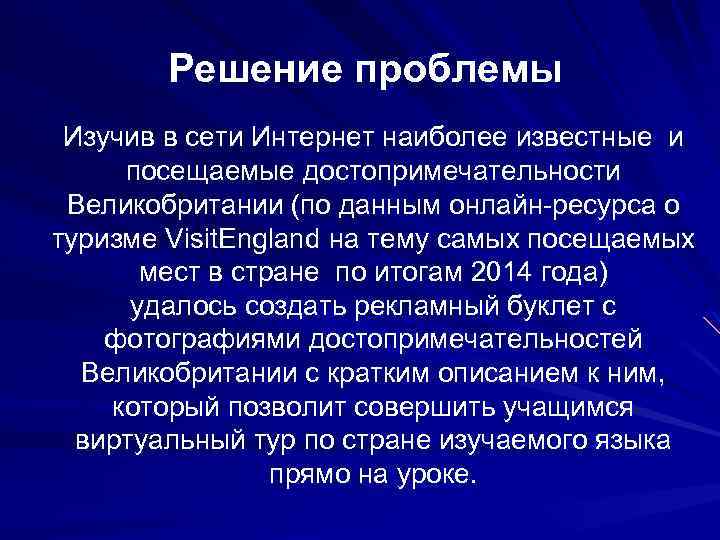 Решение проблемы

Изучив в сети Интернет наиболее известные и посещаемые достопримечательности Великобритании (по данным онлайн-ресурса о туризме VisitEngland на тему самых посещаемых мест в стране по итогам 2014 года) удалось создать рекламный буклет с фотографиями достопримечательностей Великобритании с кратким описанием к ним, который позволит совершить учащимся виртуальный тур по стране изучаемого языка прямо на уроке.